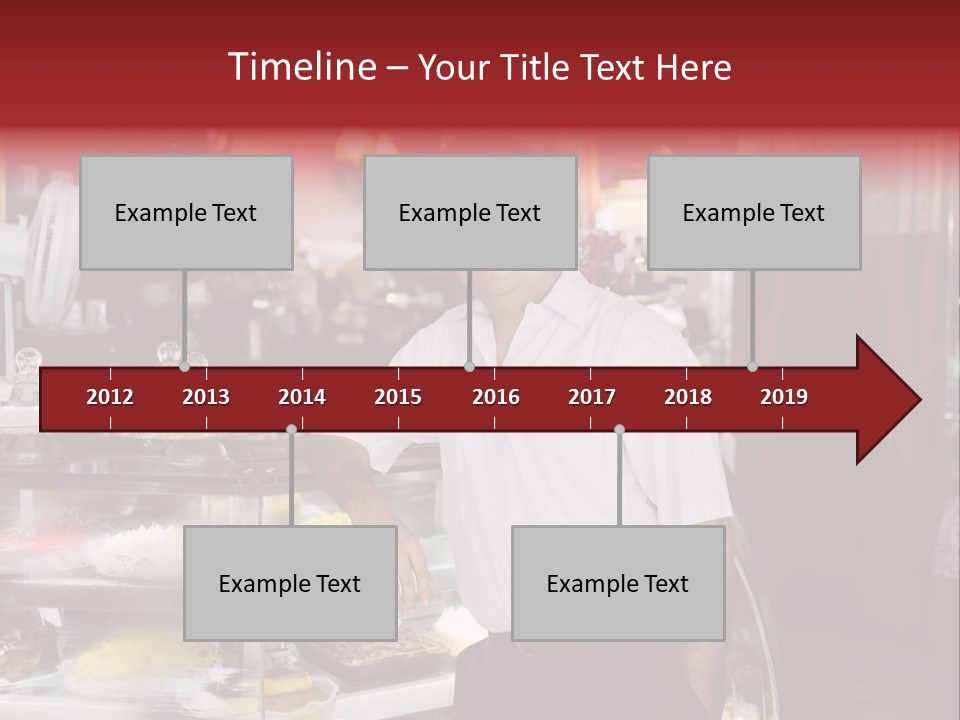 Timeline – Your Title Text Here

Example Text

Example Text

Example Text

2012 2013 2014 2015 2016 2017 2018 2019

Example Text

Example Text